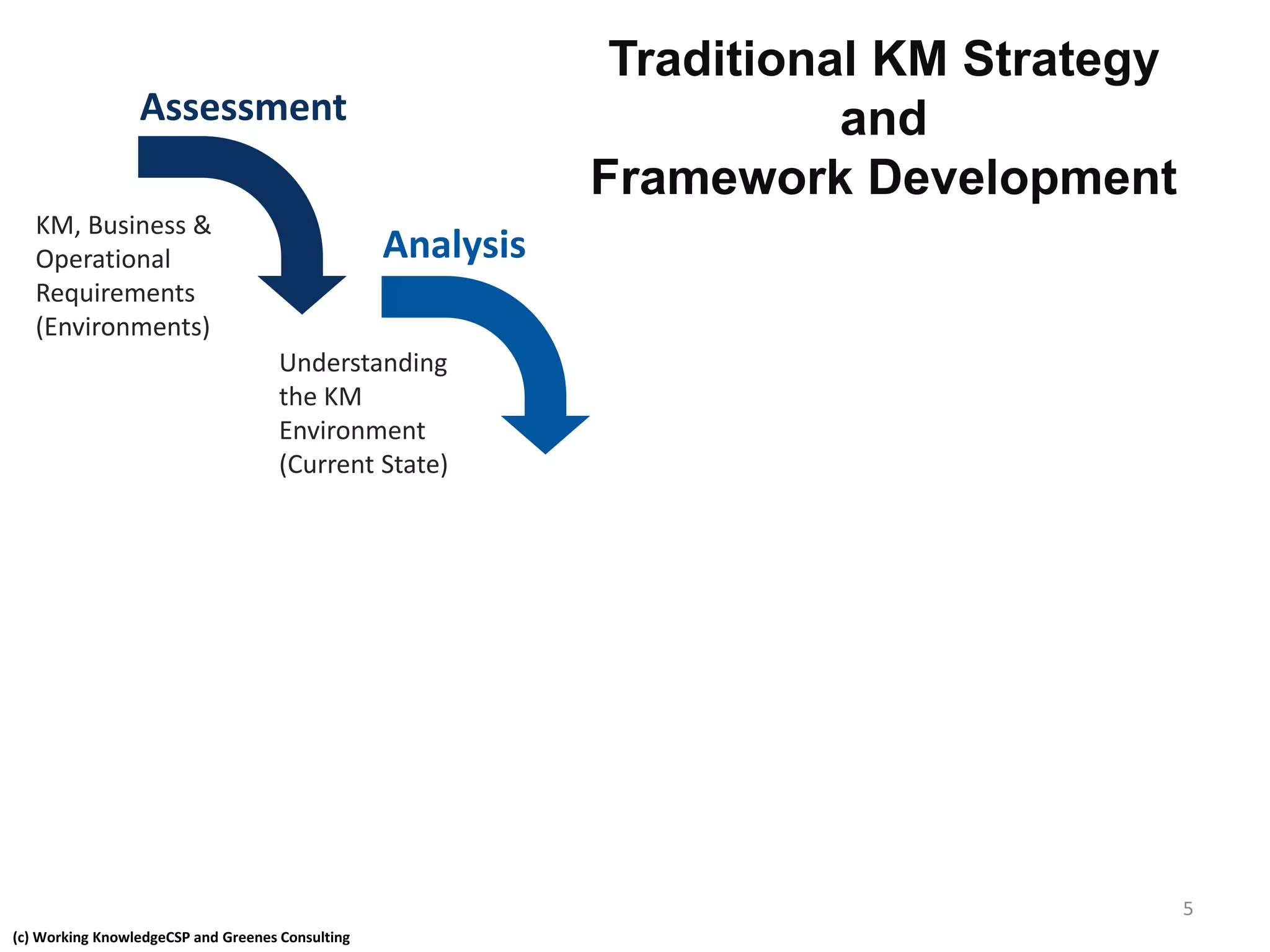 Traditional KM Strategy
and
Framework Development

Assessment

KM, Business & Operational Requirements (Environments)

Analysis

Understanding the KM Environment (Current State)

5

(c) Working KnowledgeCSP and Greenes Consulting